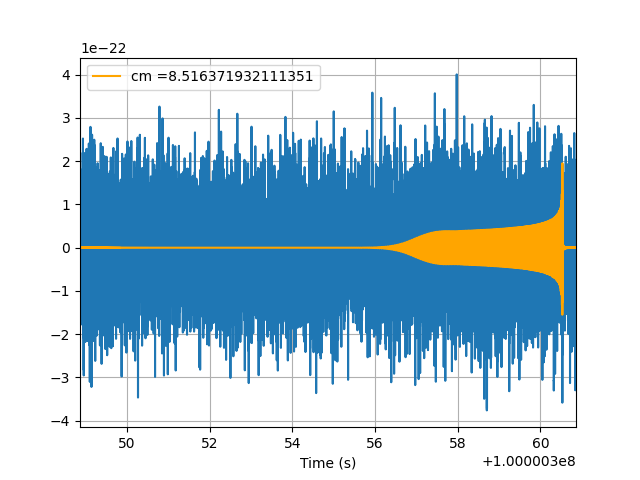 1e−22

cm =8.516371932111351

4
3
2
1
0
−1
−2
−3
−4

50
52
54
56
58
60

Time (s)

+1.000003e8